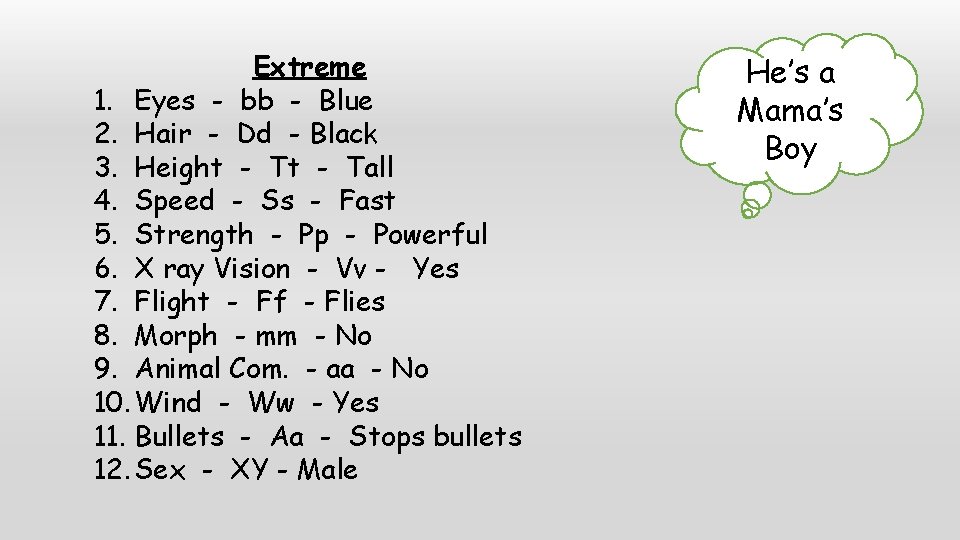 Extreme
1. Eyes - bb - Blue
2. Hair - Dd - Black
3. Height - Tt - Tall
4. Speed - Ss - Fast
5. Strength - Pp - Powerful
6. X ray Vision - Vv - Yes
7. Flight - Ff - Flies
8. Morph - mm - No
9. Animal Com. - aa - No
10. Wind - Ww - Yes
11. Bullets - Aa - Stops bullets
12. Sex - XY - Male

He's a Mama's Boy